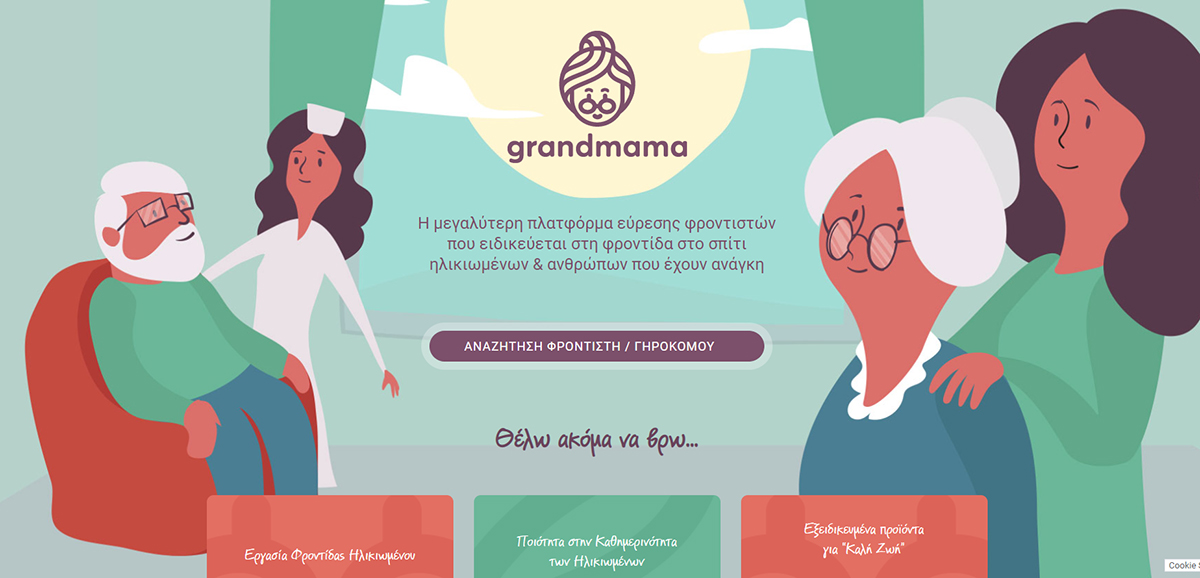 grandmama

Η μεγαλύτερη πλατφόρμα εύρεσης φροντιστών που ειδικεύεται στη φροντίδα στο σπίτι ηλικιωμένων & ανθρώπων που έχουν ανάγκη

ΑΝΑΖΗΤΗΣΗ ΦΡΟΝΤΙΣΤΗ / ΓΗΡΟΚΟΜΟΥ

Θέλω ακόμα να βρω...

Εργασία Φροντίδας Ηλικιωμένου

Ποιότητα στην Καθημερινότητα των Ηλικιωμένων

Εξειδικευμένα προϊόντα για "Καλή Ζωή"

Cookie S